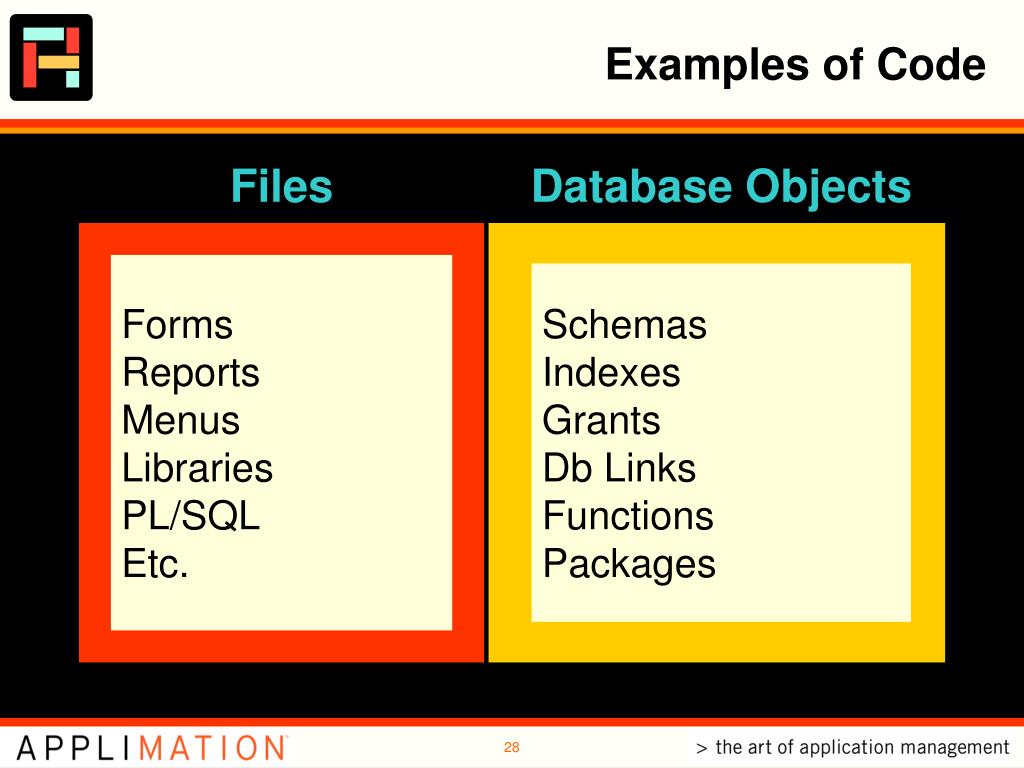 Examples of Code

Files

Forms
Reports
Menus
Libraries
PL/SQL
Etc.

Database Objects

Schemas
Indexes
Grants
Db Links
Functions
Packages

APPLIMATION

28

> the art of application management